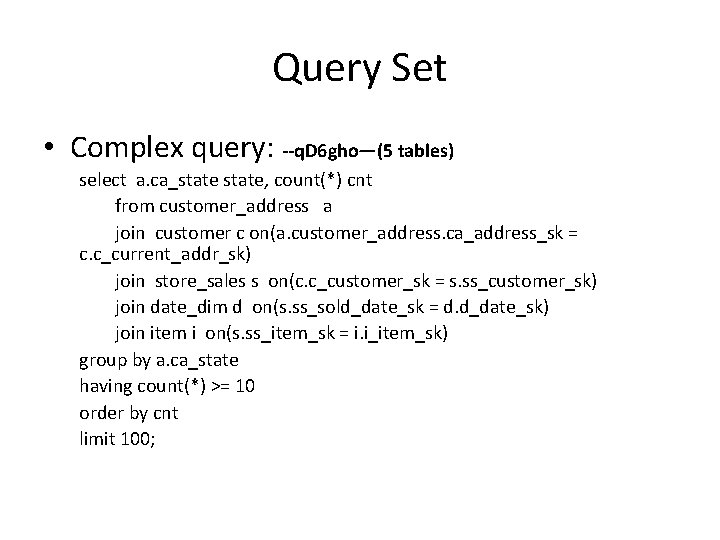 Query Set

• Complex query: --qD6gho—(5 tables)

select a.ca_state state, count(*) cnt
from customer_address a
join customer c on(a.customer_address.ca_address_sk = c.c_current_addr_sk)
join store_sales s on(c.c_customer_sk = s.ss_customer_sk)
join date_dim d on(s.ss_sold_date_sk = d.d_date_sk)
join item i on(s.ss_item_sk = i.i_item_sk)
group by a.ca_state
having count(*) >= 10
order by cnt
limit 100;